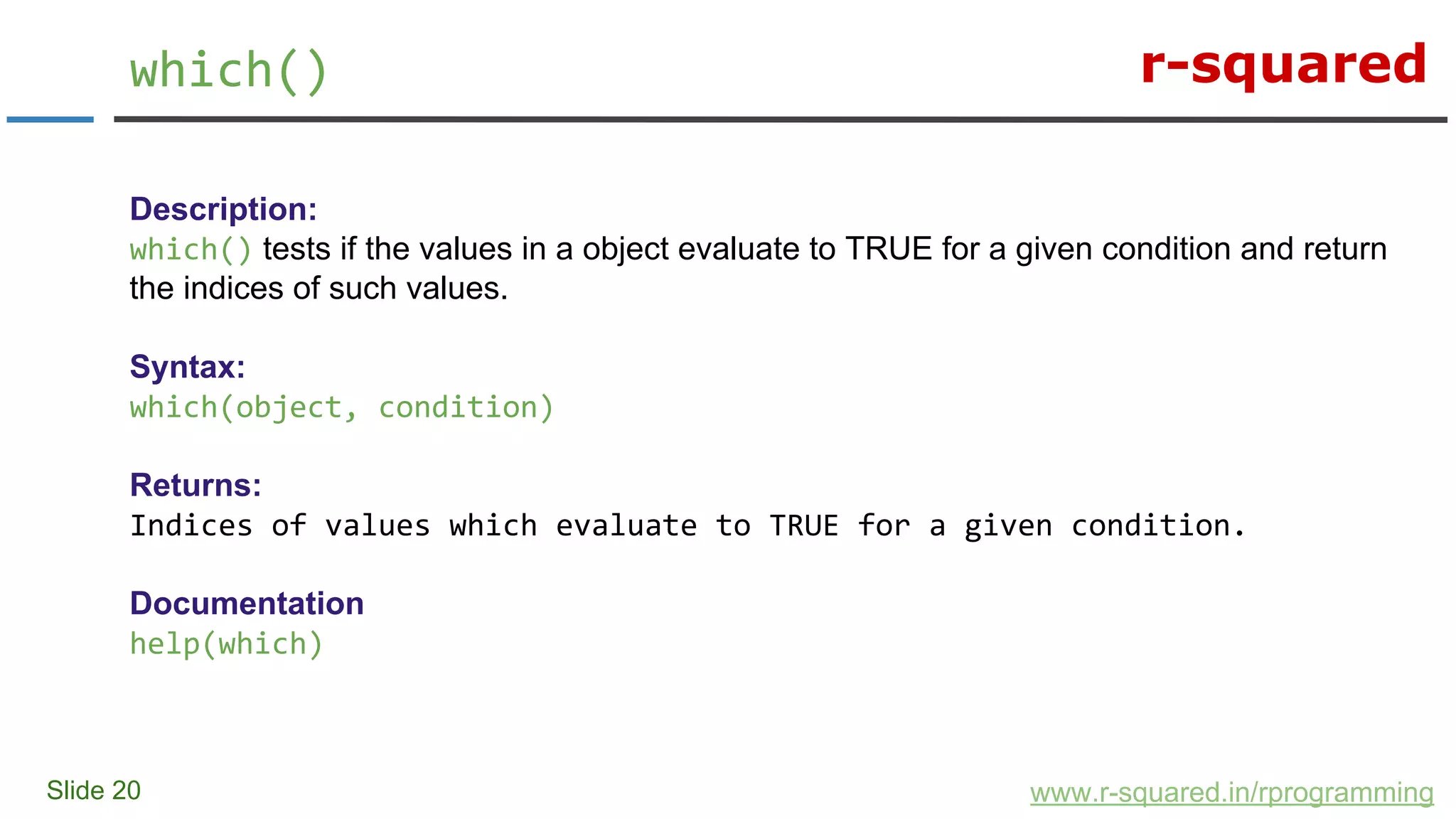 which()

r-squared

Description:
which() tests if the values in a object evaluate to TRUE for a given condition and return the indices of such values.

Syntax:
which(object, condition)

Returns:
Indices of values which evaluate to TRUE for a given condition.

Documentation
help(which)

Slide 20

www.r-squared.in/rprogramming